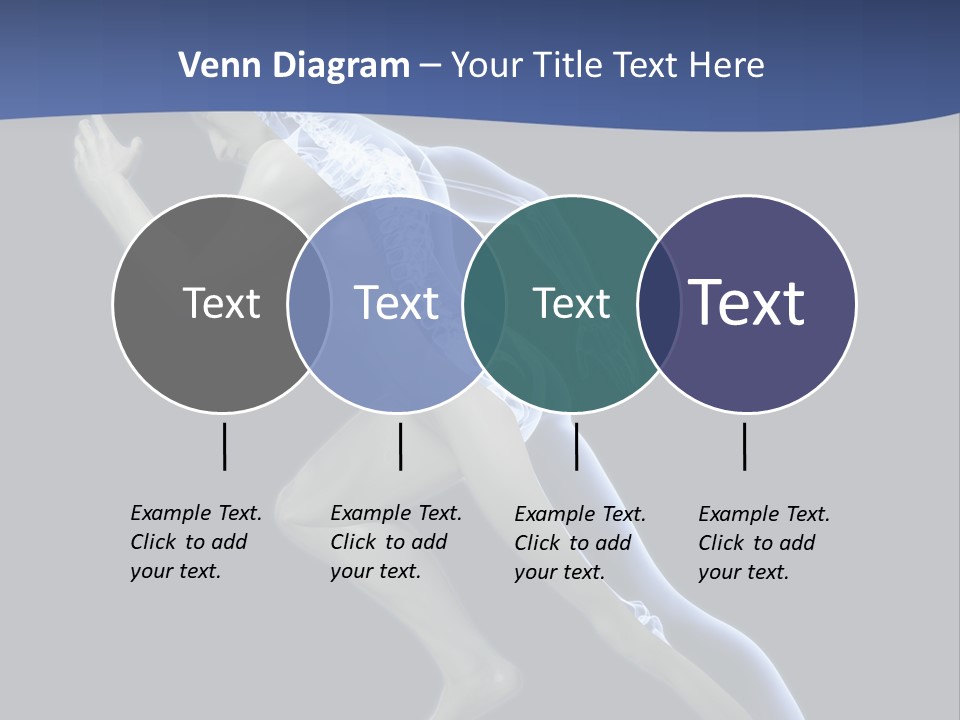 Venn Diagram – Your Title Text Here

Text

Text

Text

Text

Example Text. Click to add your text.

Example Text. Click to add your text.

Example Text. Click to add your text.

Example Text. Click to add your text.